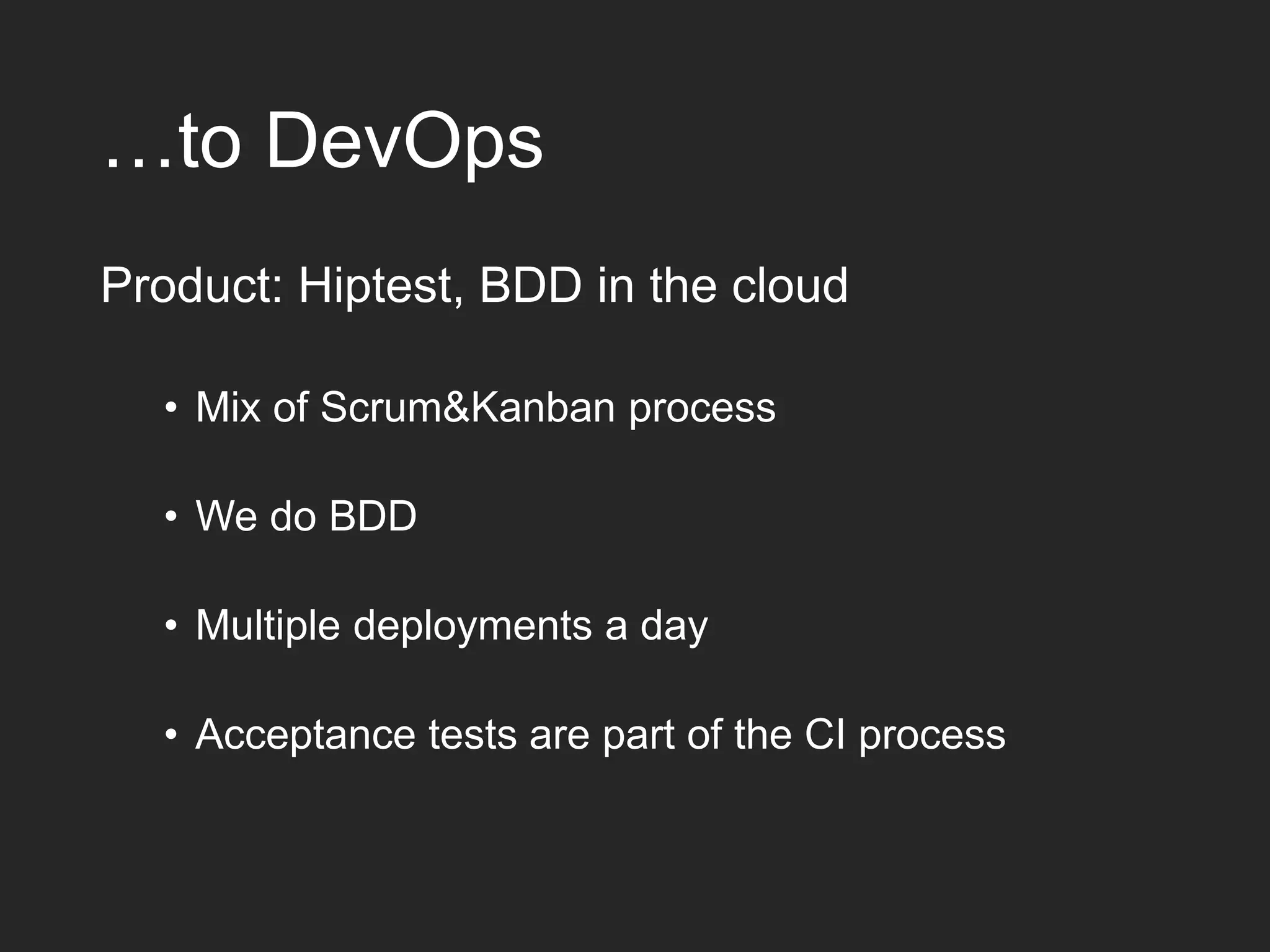 …to DevOps

Product: Hiptest, BDD in the cloud

• Mix of Scrum&Kanban process

• We do BDD

• Multiple deployments a day

• Acceptance tests are part of the CI process